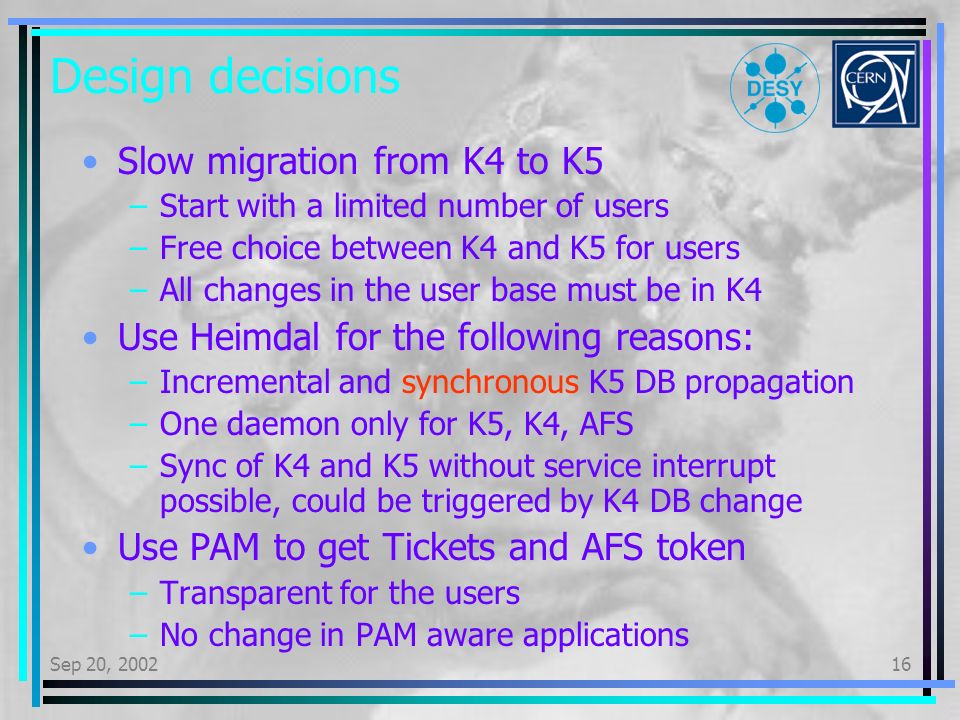 Design decisions

DESY

CERN

• Slow migration from K4 to K5
– Start with a limited number of users
– Free choice between K4 and K5 for users
– All changes in the user base must be in K4

• Use Heimdal for the following reasons:
– Incremental and synchronous K5 DB propagation
– One daemon only for K5, K4, AFS
– Sync of K4 and K5 without service interrupt possible, could be triggered by K4 DB change

• Use PAM to get Tickets and AFS token
– Transparent for the users
– No change in PAM aware applications

Sep 20, 2002

16